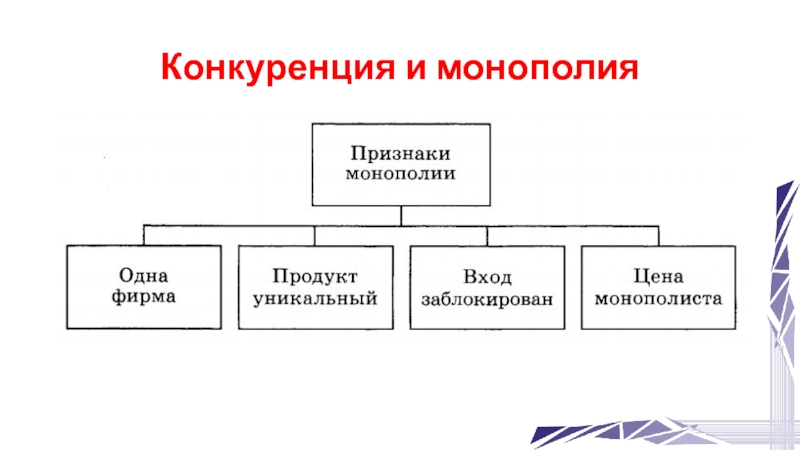 Конкуренция и монополия

Признаки монополии

Одна фирма

Продукт уникальный

Вход заблокирован

Цена монополиста